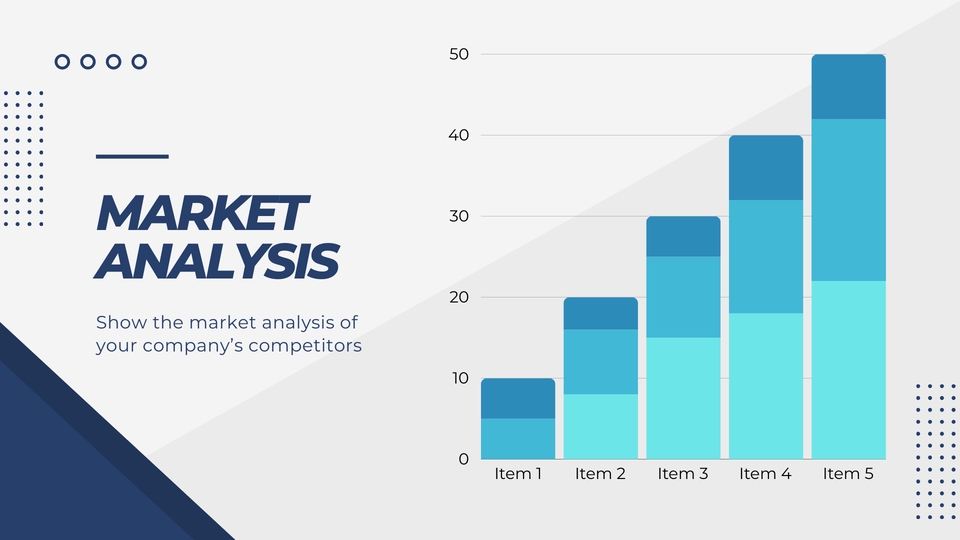 MARKET ANALYSIS

Show the market analysis of your company's competitors

50
40
30
20
10
0

Item 1
Item 2
Item 3
Item 4
Item 5